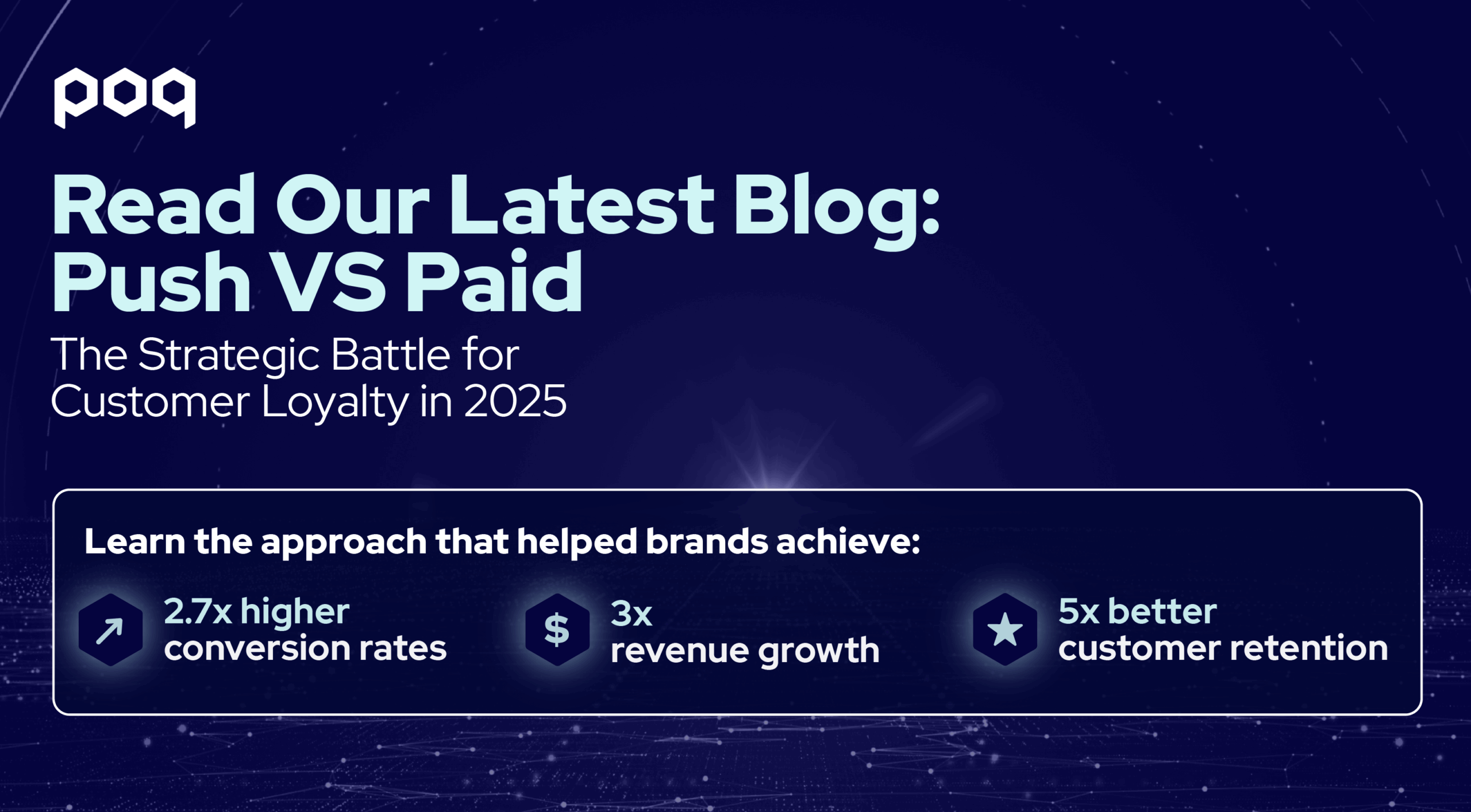 poq

Read Our Latest Blog: Push VS Paid

The Strategic Battle for Customer Loyalty in 2025

Learn the approach that helped brands achieve:

2.7x higher conversion rates

$

3x revenue growth

5x better customer retention